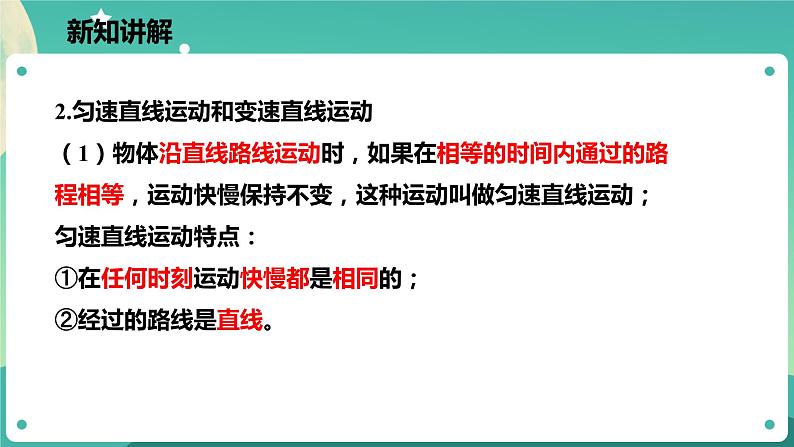 新知讲解

2.匀速直线运动和变速直线运动

（1）物体沿直线路线运动时，如果在相等的时间内通过的路程相等，运动快慢保持不变，这种运动叫做匀速直线运动；

匀速直线运动特点：

①在任何时刻运动快慢都是相同的；

②经过的路线是直线。